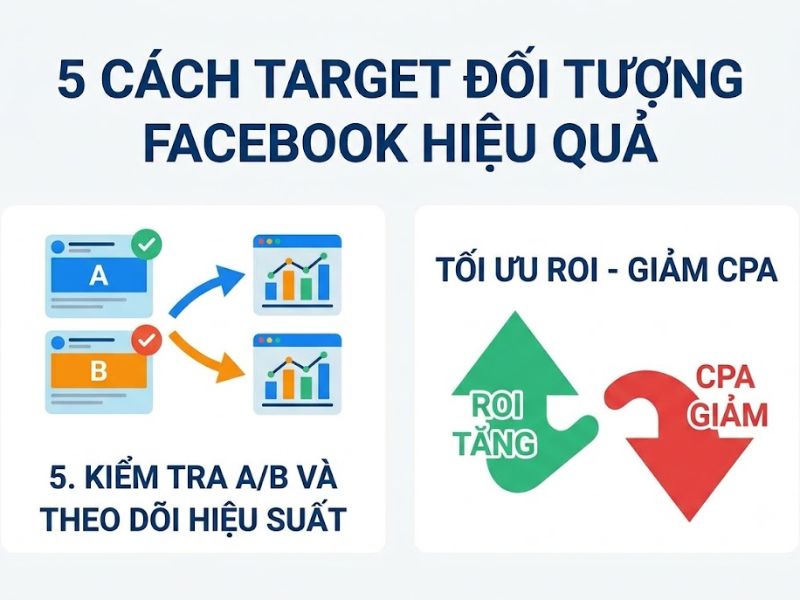 5 CÁCH TARGET ĐỐI TƯỢNG FACEBOOK HIỆU QUẢ

A

B

5. KIỂM TRA A/B VÀ THEO DÕI HIỆU SUẤT

TỐI ƯU ROI - GIẢM CPA

ROI TĂNG

CPA GIẢM